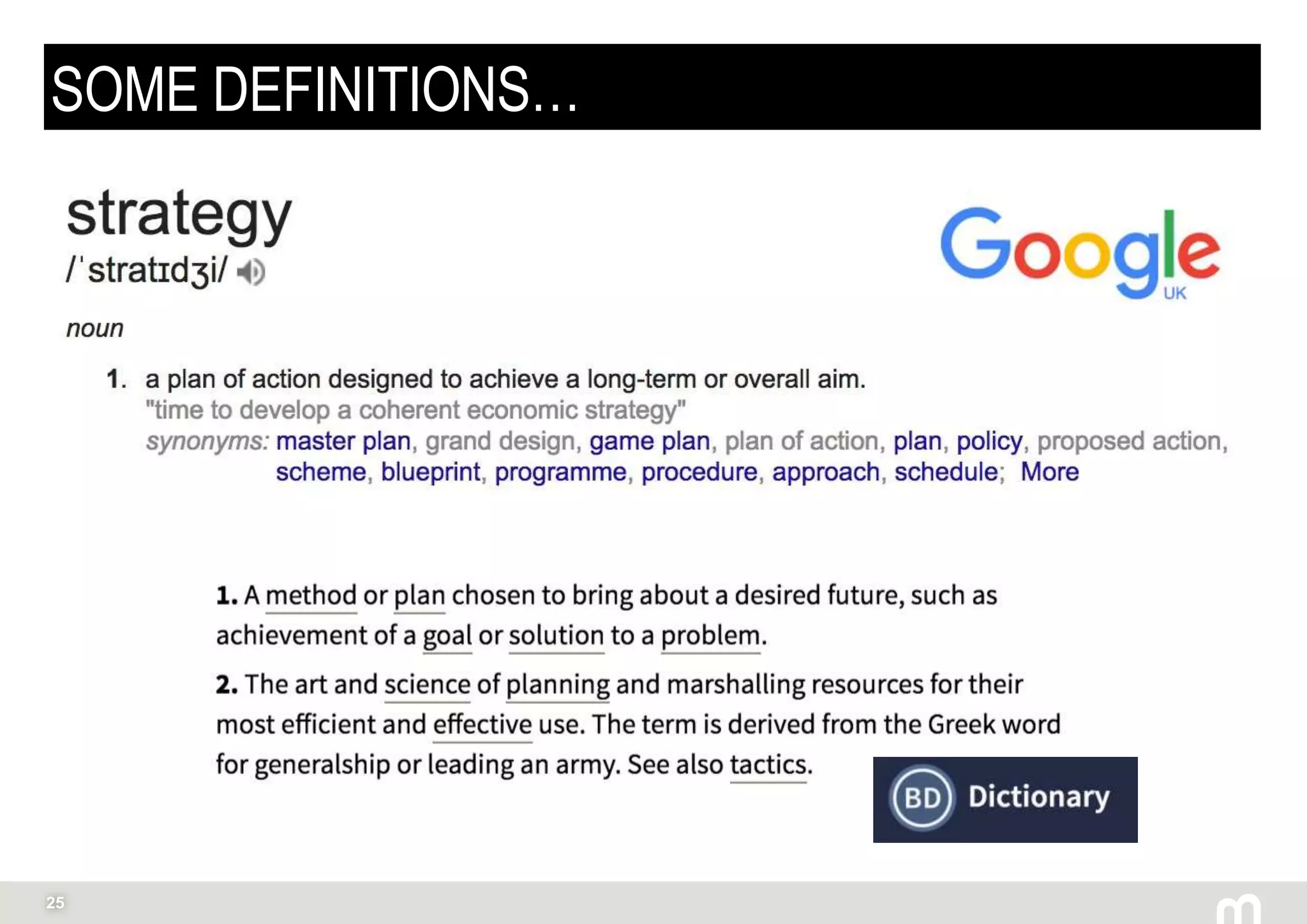 SOME DEFINITIONS…

strategy
/ˈstratɪdʒi/

Google
UK

noun

1. a plan of action designed to achieve a long-term or overall aim.
"time to develop a coherent economic strategy"
synonyms: master plan, grand design, game plan, plan of action, plan, policy, proposed action, scheme, blueprint, programme, procedure, approach, schedule; More

1. A method or plan chosen to bring about a desired future, such as achievement of a goal or solution to a problem.

2. The art and science of planning and marshalling resources for their most efficient and effective use. The term is derived from the Greek word for generalship or leading an army. See also tactics.

BD Dictionary

25